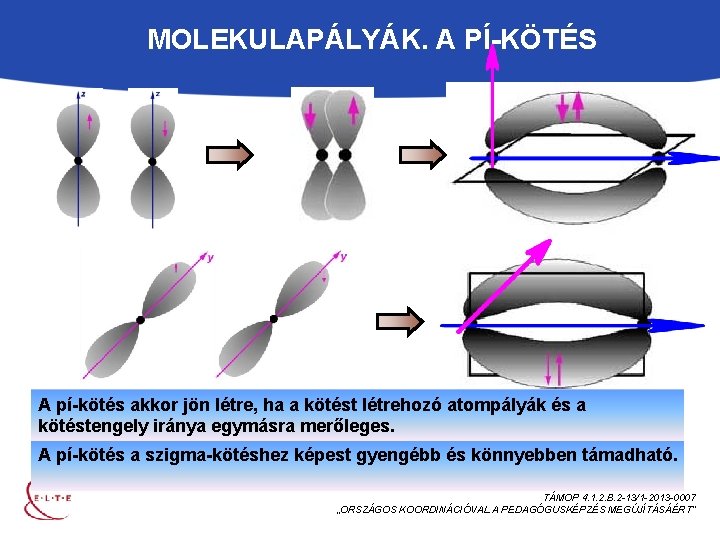 MOLEKULAPÁLYÁK. A PÍ-KÖTÉS

z

z

y

y

A pí-kötés akkor jön létre, ha a kötést létrehozó atompályák és a kötéstengely iránya egymásra merőleges.

A pí-kötés a szigma-kötéshez képest gyengébb és könnyebben támadható.

E·L·T·E

TÁMOP 4.1.2.B.2-13/1-2013-0007
„ORSZÁGOS KOORDINÁCIÓVAL A PEDAGÓGUSKÉPZÉS MEGÚJÍTÁSÁÉRT"